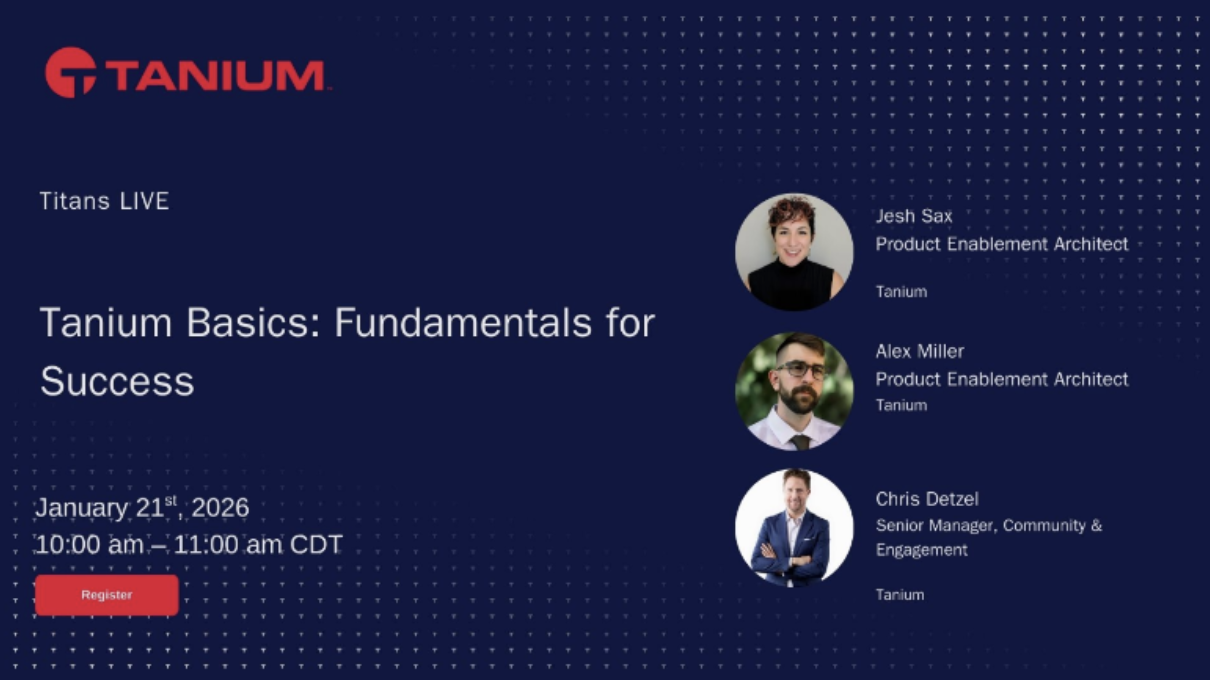 TANIUM

Titans LIVE

Tanium Basics: Fundamentals for Success

January 21$^{st}$, 2026
10:00 am – 11:00 am CDT

Register

Jesh Sax
Product Enablement Architect

Tanium

Alex Miller
Product Enablement Architect
Tanium

Chris Detzel
Senior Manager, Community & Engagement

Tanium